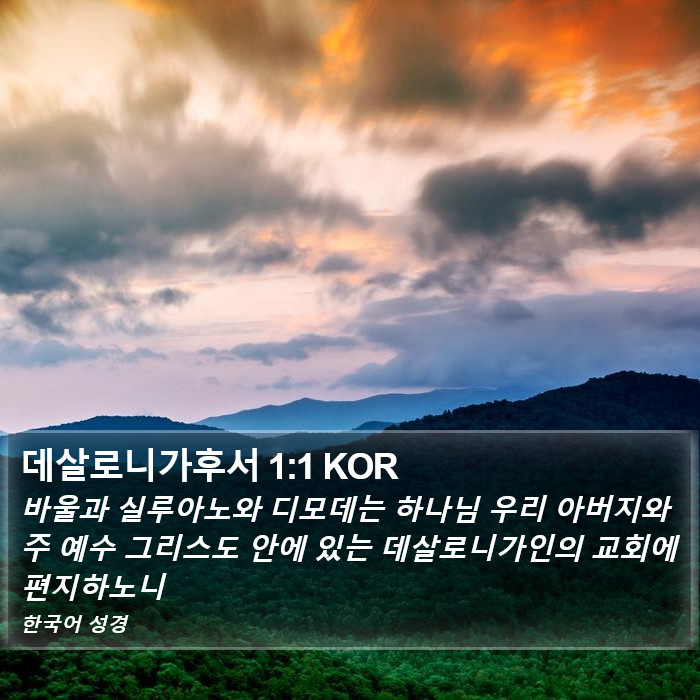 데살로니가후서 1:1 KOR

바울과 실루아노와 디모데는 하나님 우리 아버지와 주 예수 그리스도 안에 있는 데살로니가인의 교회에 편지하노니

한국어 성경